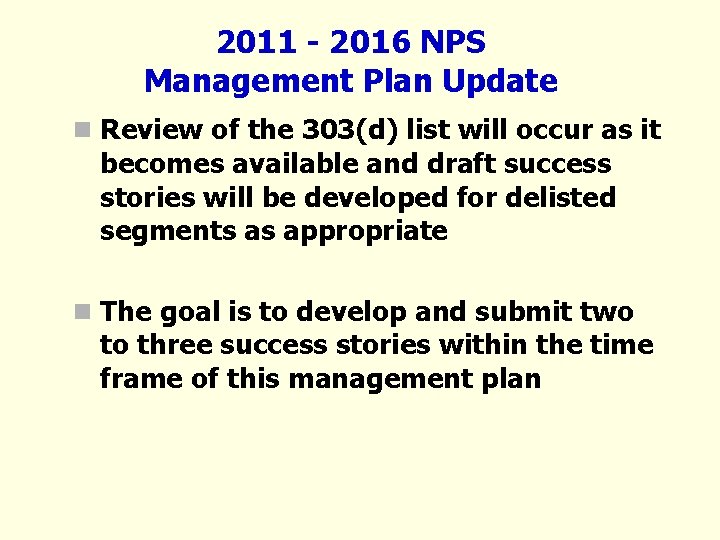 2011 - 2016 NPS
Management Plan Update

Review of the 303(d) list will occur as it becomes available and draft success stories will be developed for delisted segments as appropriate

The goal is to develop and submit two to three success stories within the time frame of this management plan